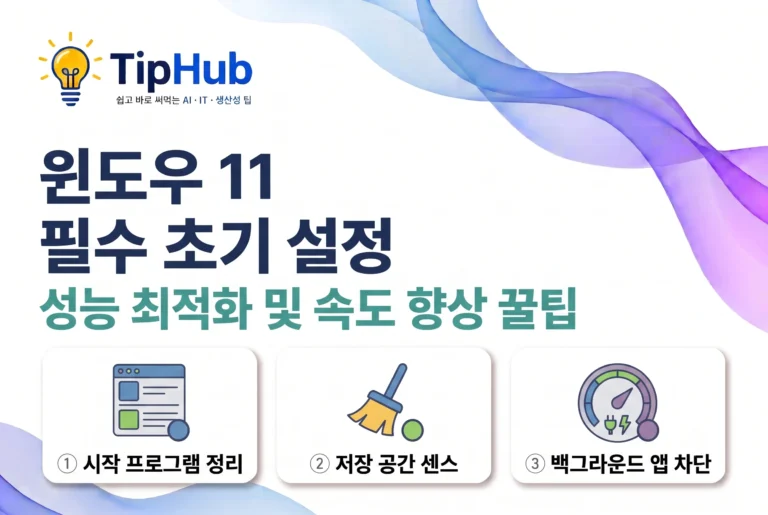 TipHub
쉽고 바로 써먹는 AI · IT · 생산성 팁

윈도우 11
필수 초기 설정
성능 최적화 및 속도 향상 꿀팁

① 시작 프로그램 정리

② 저장 공간 센스

③ 백그라운드 앱 차단